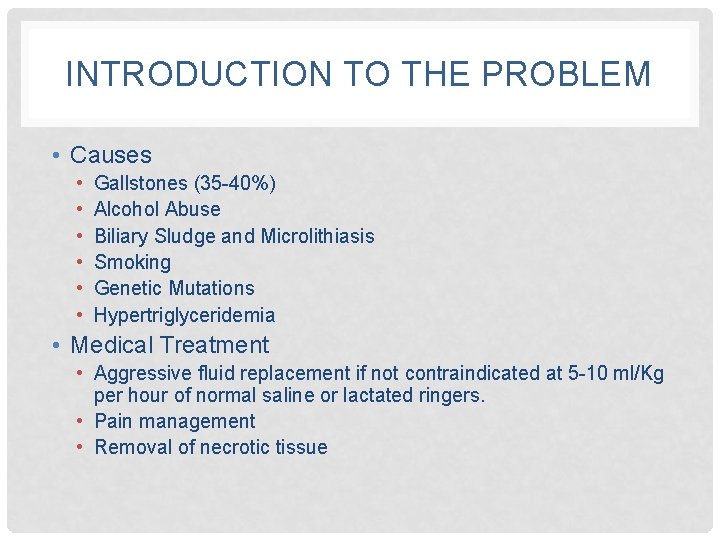 INTRODUCTION TO THE PROBLEM

• Causes
  • Gallstones (35-40%)
  • Alcohol Abuse
  • Biliary Sludge and Microlithiasis
  • Smoking
  • Genetic Mutations
  • Hypertriglyceridemia
• Medical Treatment
  • Aggressive fluid replacement if not contraindicated at 5-10 ml/Kg per hour of normal saline or lactated ringers.
  • Pain management
  • Removal of necrotic tissue